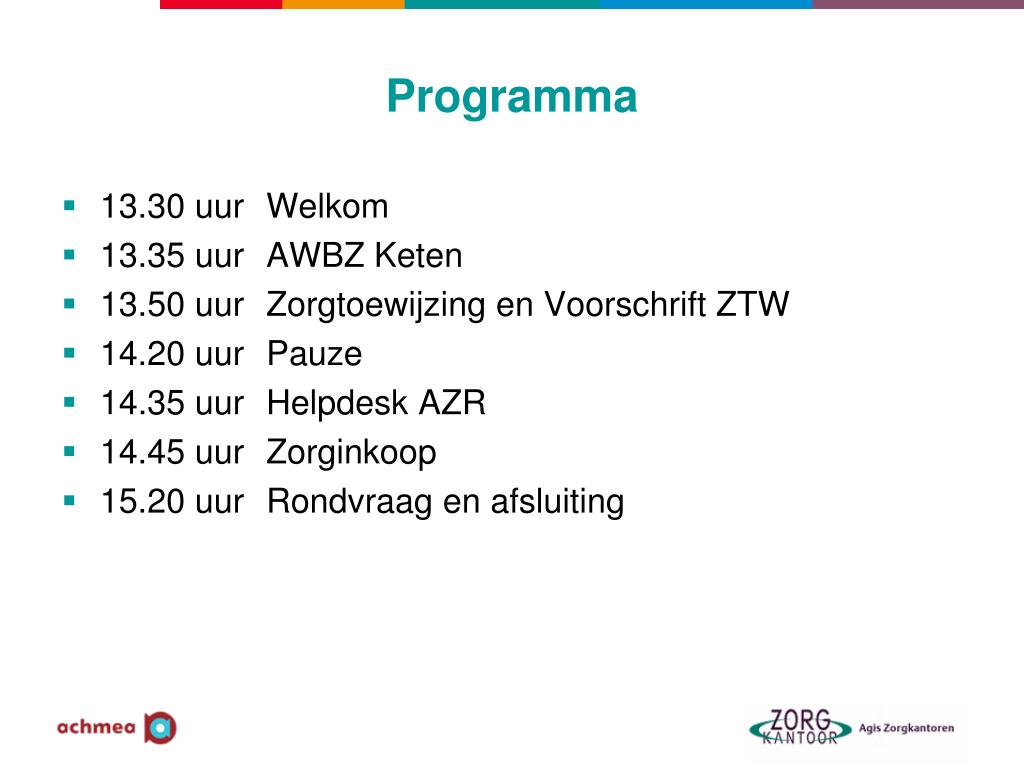 Programma

- 13.30 uur Welkom
- 13.35 uur AWBZ Keten
- 13.50 uur Zorgtoewijzing en Voorschrift ZTW
- 14.20 uur Pauze
- 14.35 uur Helpdesk AZR
- 14.45 uur Zorginkoop
- 15.20 uur Rondvraag en afsluiting

achmea

ZORG KANTOOR Agis Zorgkantoren